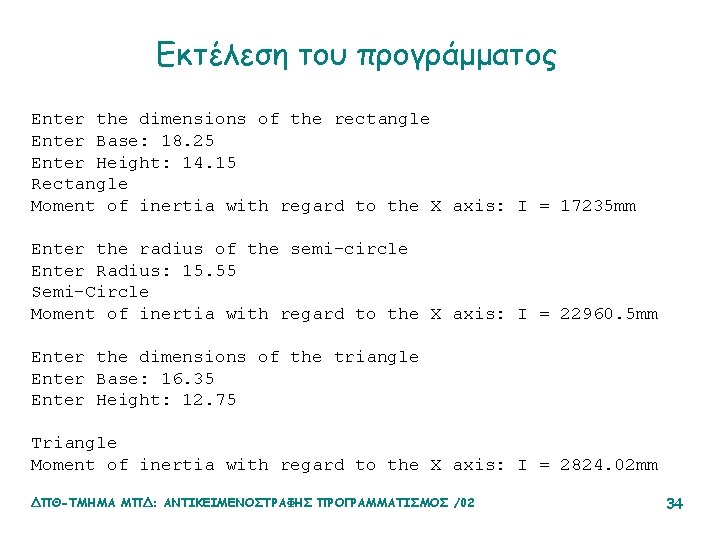 Εκτέλεση του προγράμματος

Enter the dimensions of the rectangle
Enter Base: 18.25
Enter Height: 14.15
Rectangle
Moment of inertia with regard to the X axis: I = 17235mm

Enter the radius of the semi-circle
Enter Radius: 15.55
Semi-Circle
Moment of inertia with regard to the X axis: I = 22960.5mm

Enter the dimensions of the triangle
Enter Base: 16.35
Enter Height: 12.75

Triangle
Moment of inertia with regard to the X axis: I = 2824.02mm

ΔΠΘ-ΤΜΗΜΑ ΜΠΔ: ΑΝΤΙΚΕΙΜΕΝΟΣΤΡΑΦΗΣ ΠΡΟΓΡΑΜΜΑΤΙΣΜΟΣ /02

34